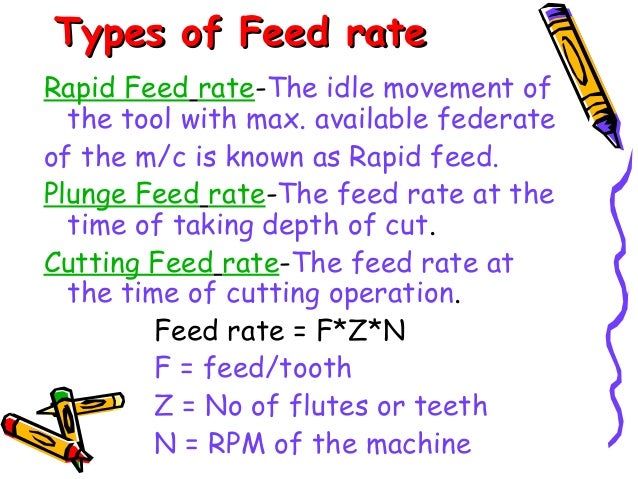 Types of Feed rate

Rapid Feed rate-The idle movement of the tool with max. available federate of the m/c is known as Rapid feed.

Plunge Feed rate-The feed rate at the time of taking depth of cut.

Cutting Feed rate-The feed rate at the time of cutting operation.

Feed rate = F*Z*N
F = feed/tooth
Z = No of flutes or teeth
N = RPM of the machine